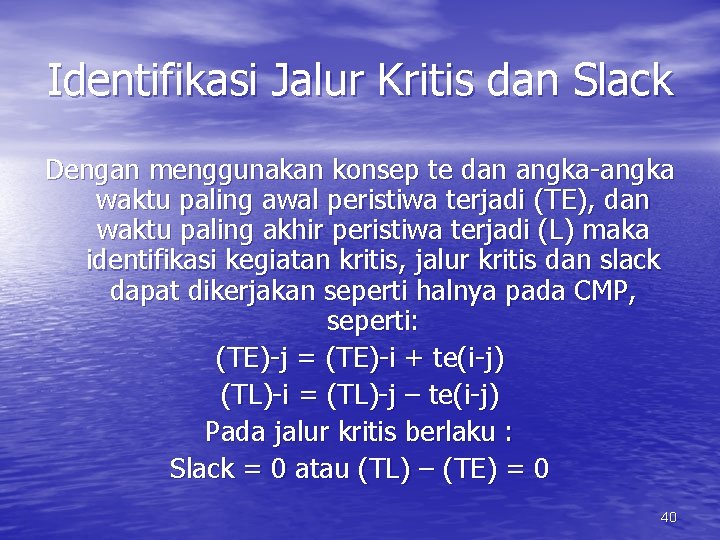 Identifikasi Jalur Kritis dan Slack

Dengan menggunakan konsep te dan angka-angka waktu paling awal peristiwa terjadi (TE), dan waktu paling akhir peristiwa terjadi (L) maka identifikasi kegiatan kritis, jalur kritis dan slack dapat dikerjakan seperti halnya pada CMP, seperti:

(TE)-j = (TE)-i + te(i-j)

(TL)-i = (TL)-j – te(i-j)

Pada jalur kritis berlaku :

Slack = 0 atau (TL) – (TE) = 0

40